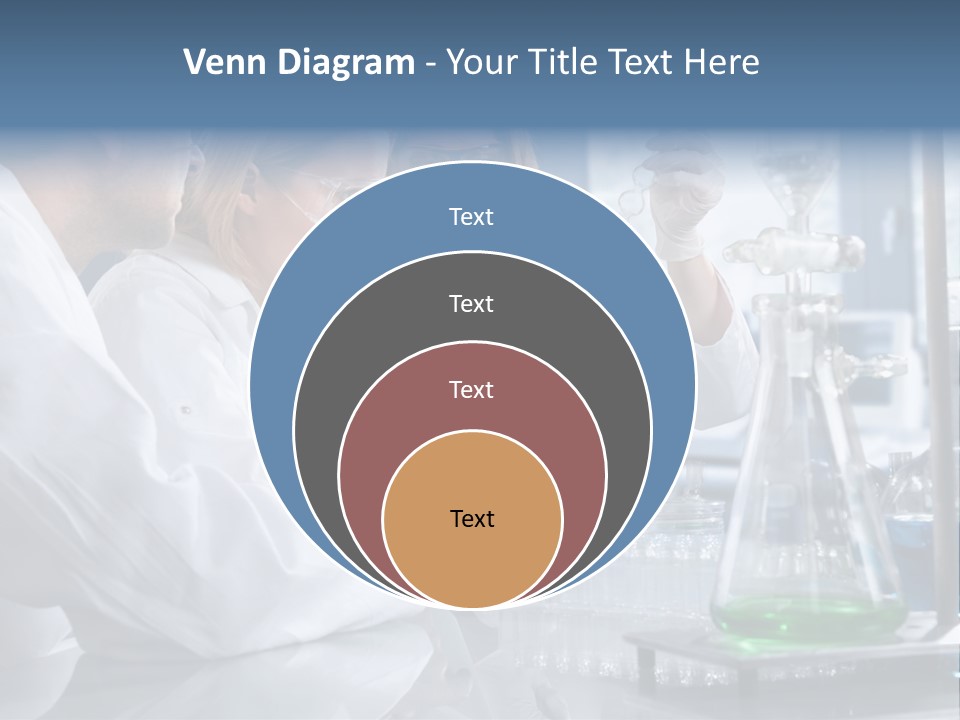 Venn Diagram - Your Title Text Here

Text

Text

Text

Text